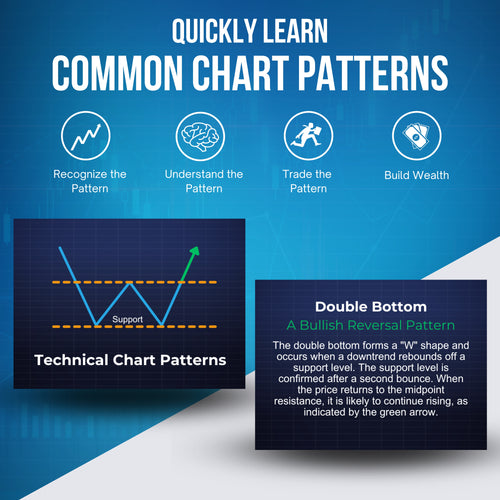 QUICKLY LEARN
COMMON CHART PATTERNS

Recognize the Pattern

Understand the Pattern

Trade the Pattern

Build Wealth

Support

Technical Chart Patterns

Double Bottom
A Bullish Reversal Pattern

The double bottom forms a "W" shape and occurs when a downtrend rebounds off a support level. The support level is confirmed after a second bounce. When the price returns to the midpoint resistance, it is likely to continue rising, as indicated by the green arrow.